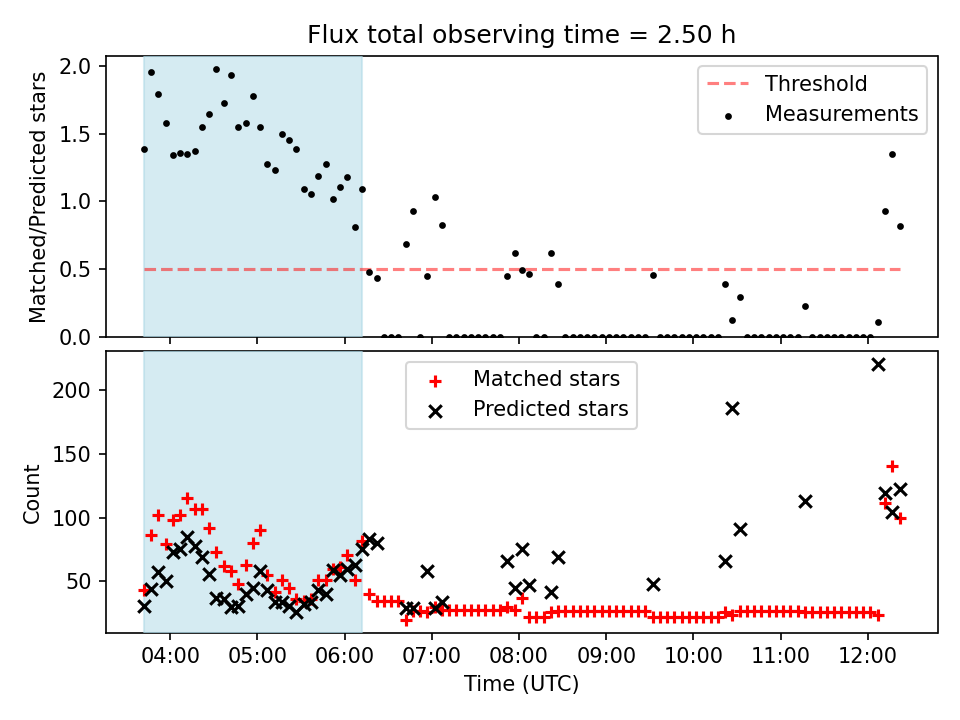 Flux total observing time = 2.50 h

Matched/Predicted stars

2.0
1.5
1.0
0.5
0.0

Threshold
Measurements

Count

200
150
100
50

Matched stars
Predicted stars

04:00 05:00 06:00 07:00 08:00 09:00 10:00 11:00 12:00

Time (UTC)